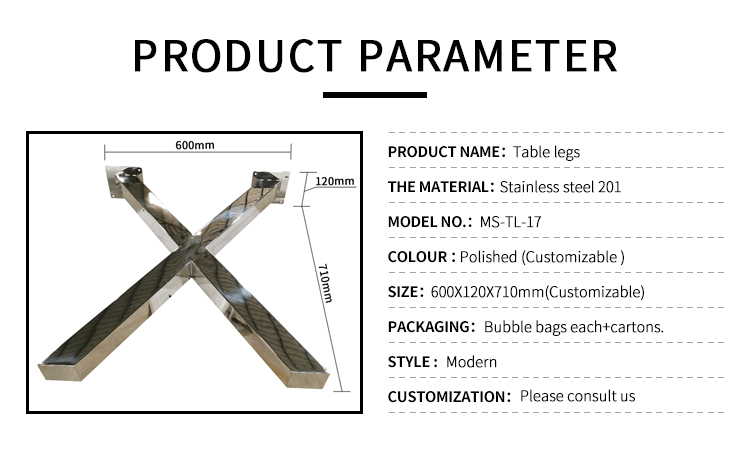 PRODUCT PARAMETER

600mm

120mm

710mm

PRODUCT NAME: Table legs

THE MATERIAL: Stainless steel 201

MODEL NO.: MS-TL-17

COLOUR : Polished (Customizable )

SIZE: 600X120X710mm(Customizable)

PACKAGING: Bubble bags each+cartons.

STYLE : Modern

CUSTOMIZATION: Please consult us